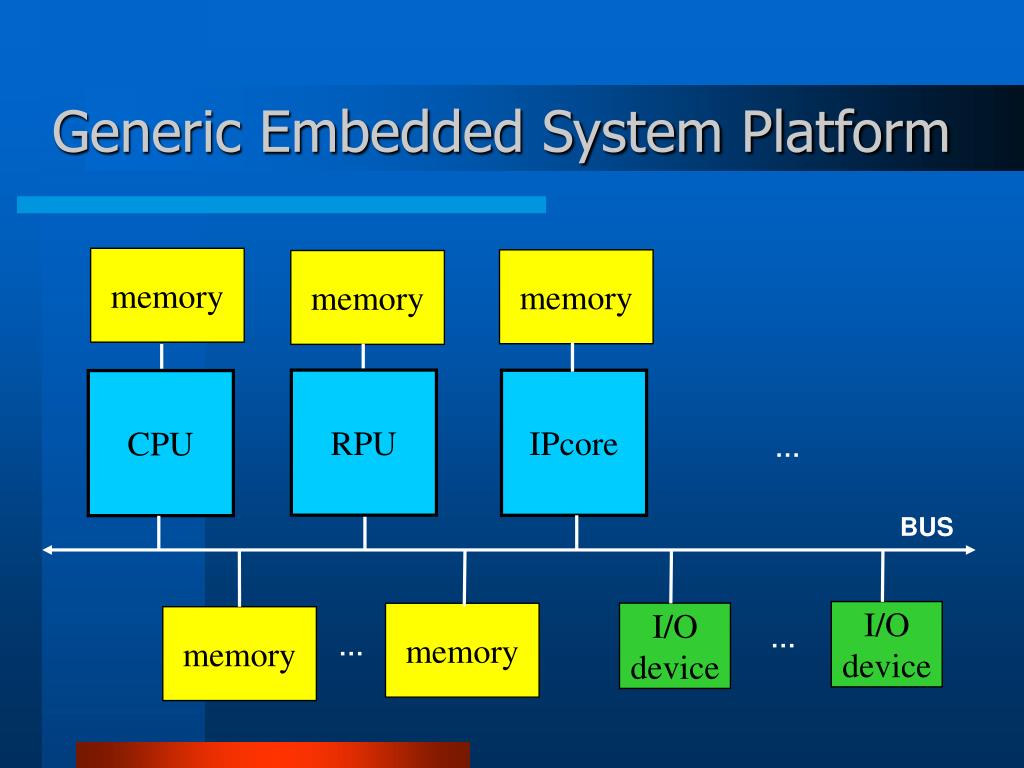 Generic Embedded System Platform

memory

memory

memory

CPU

RPU

IPcore

...

BUS

memory

...

memory

I/O device

...

I/O device